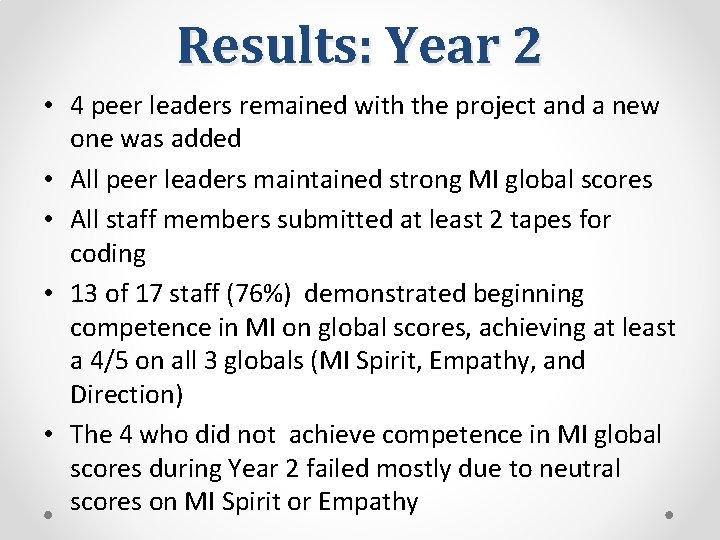 Results: Year 2

• 4 peer leaders remained with the project and a new one was added
• All peer leaders maintained strong MI global scores
• All staff members submitted at least 2 tapes for coding
• 13 of 17 staff (76%) demonstrated beginning competence in MI on global scores, achieving at least a 4/5 on all 3 globals (MI Spirit, Empathy, and Direction)
• The 4 who did not achieve competence in MI global scores during Year 2 failed mostly due to neutral scores on MI Spirit or Empathy